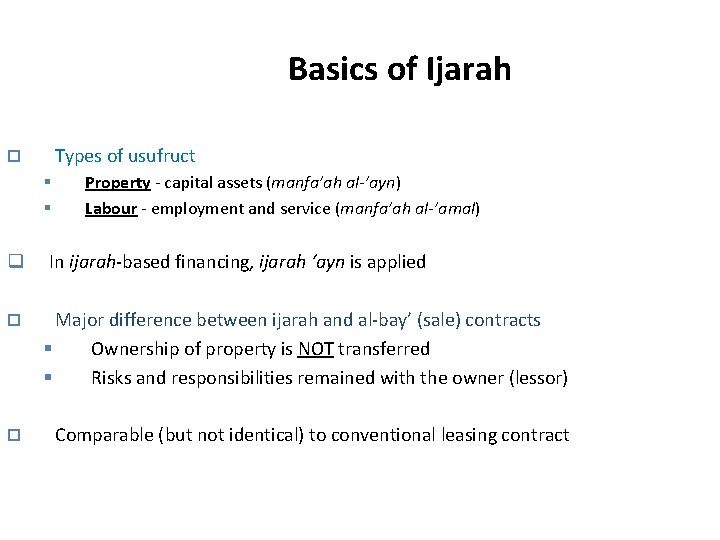 Basics of Ijarah

Types of usufruct

Property - capital assets (manfa'ah al-'ayn)

Labour - employment and service (manfa'ah al-'amal)

In ijarah-based financing, ijarah 'ayn is applied

Major difference between ijarah and al-bay' (sale) contracts

Ownership of property is NOT transferred

Risks and responsibilities remained with the owner (lessor)

Comparable (but not identical) to conventional leasing contract